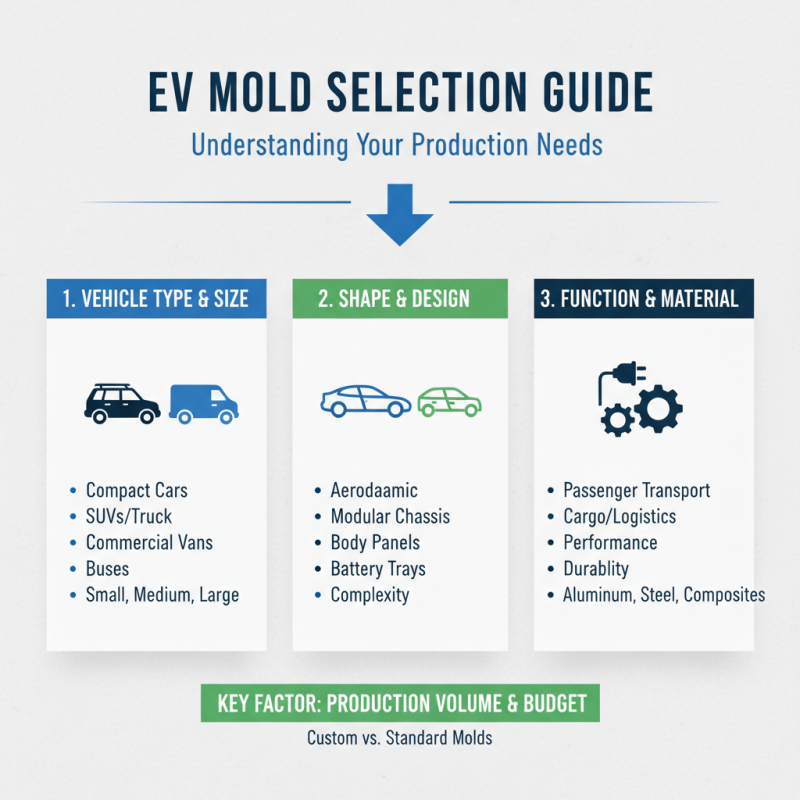 EV MOLD SELECTION GUIDE

Understanding Your Production Needs

1. VEHICLE TYPE & SIZE

- Compact Cars
- SUVs/Truck
- Commercial Vans
- Buses
- Small, Medium, Large

2. SHAPE & DESIGN

- Aerodaamic
- Modular Chassis
- Body Panels
- Battery Trays
- Complexity

3. FUNCTION & MATERIAL

- Passenger Transport
- Cargo/Logistics
- Performance
- Durablity
- Aluminum, Steel, Composites

KEY FACTOR: PRODUCTION VOLUME & BUDGET

Custom vs. Standard Molds